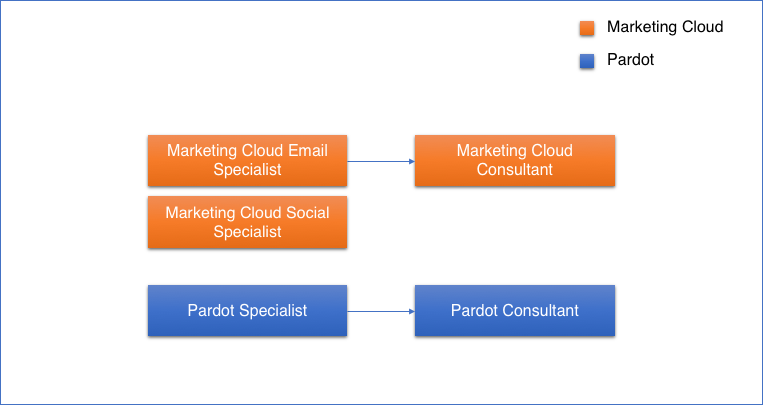 Marketing Cloud

Pardot

Marketing Cloud Email Specialist

Marketing Cloud Consultant

Marketing Cloud Social Specialist

Pardot Specialist

Pardot Consultant